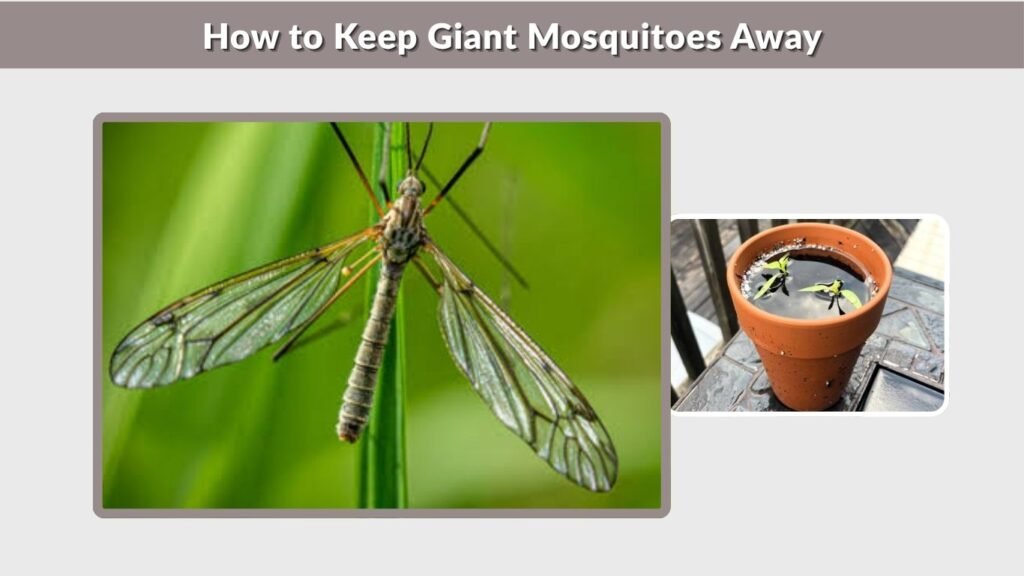 How to Keep Giant Mosquitoes Away